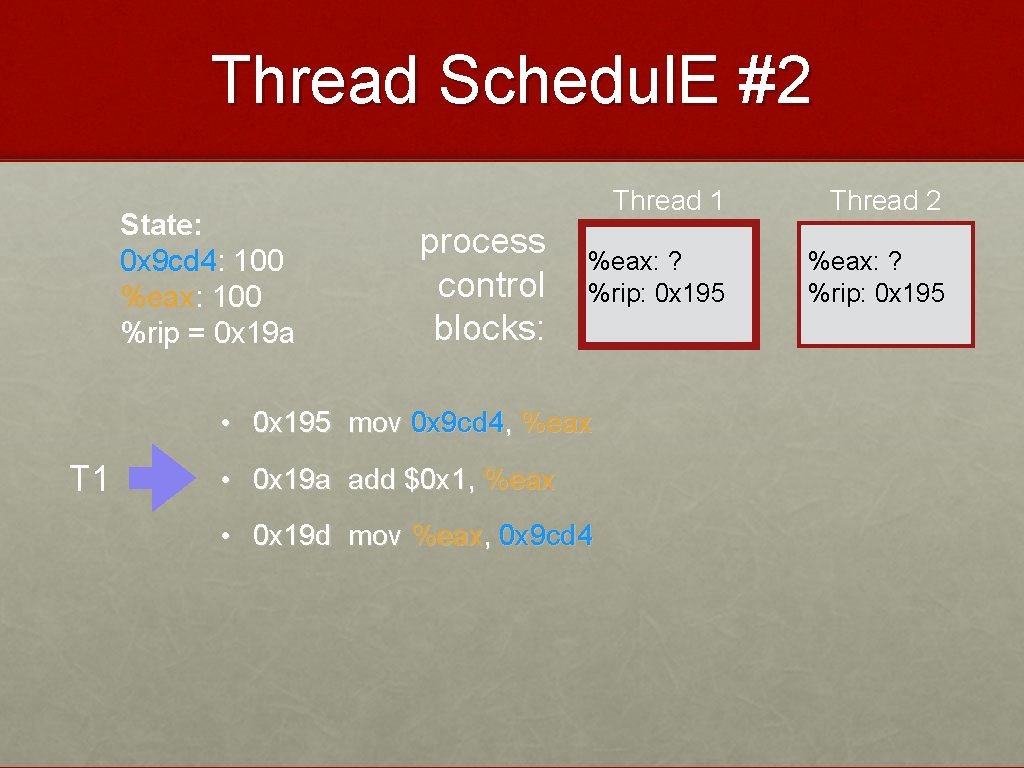 Thread Schedul.E #2

State:
0x9cd4: 100
%eax: 100
%rip = 0x19a

process control blocks:

Thread 1
%eax: ?
%rip: 0x195

Thread 2
%eax: ?
%rip: 0x195

• 0x195 mov 0x9cd4, %eax

T1

• 0x19a add $0x1, %eax

• 0x19d mov %eax, 0x9cd4